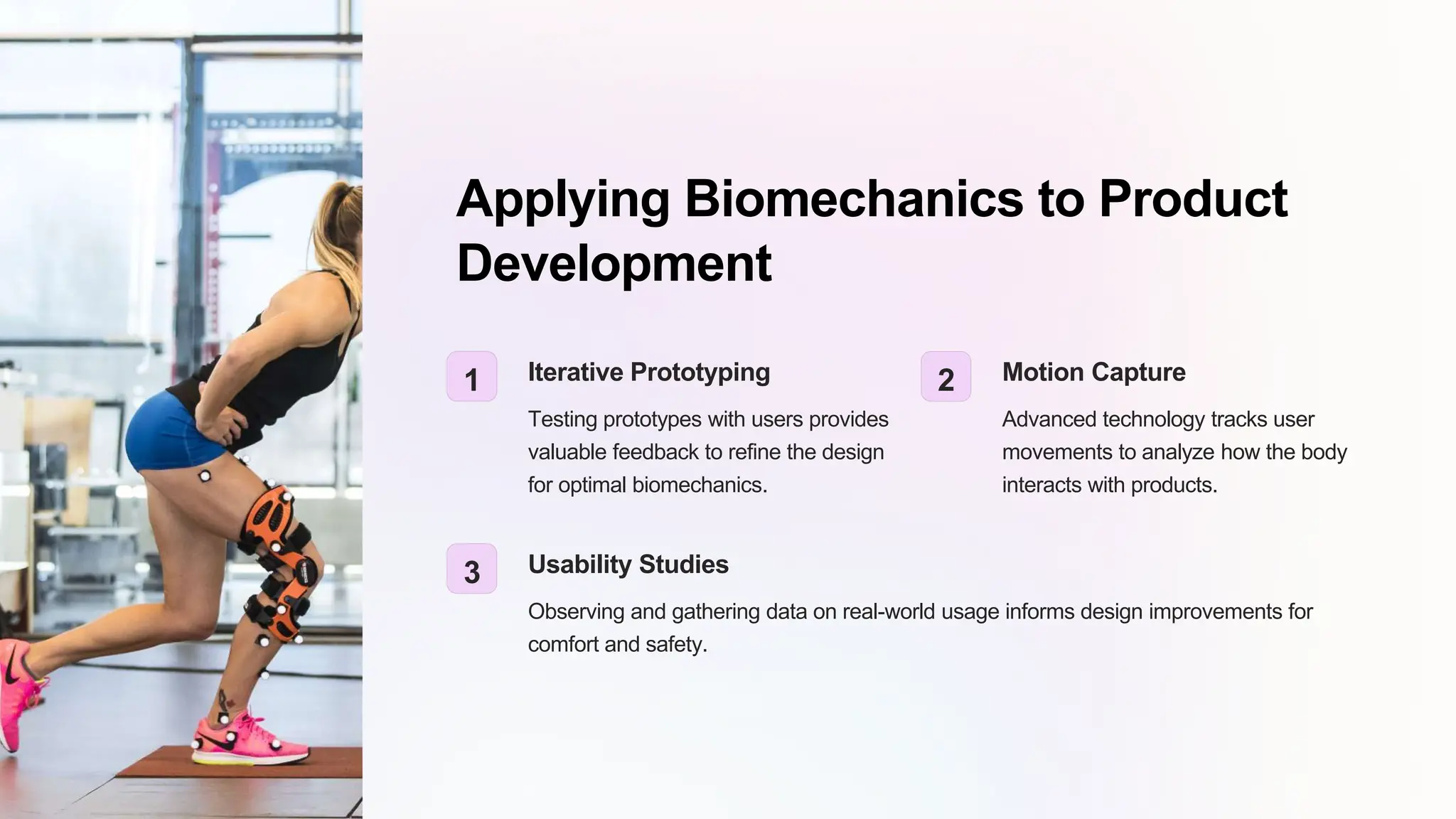 Applying Biomechanics to Product Development

1

Iterative Prototyping

Testing prototypes with users provides valuable feedback to refine the design for optimal biomechanics.

2

Motion Capture

Advanced technology tracks user movements to analyze how the body interacts with products.

3

Usability Studies

Observing and gathering data on real-world usage informs design improvements for comfort and safety.